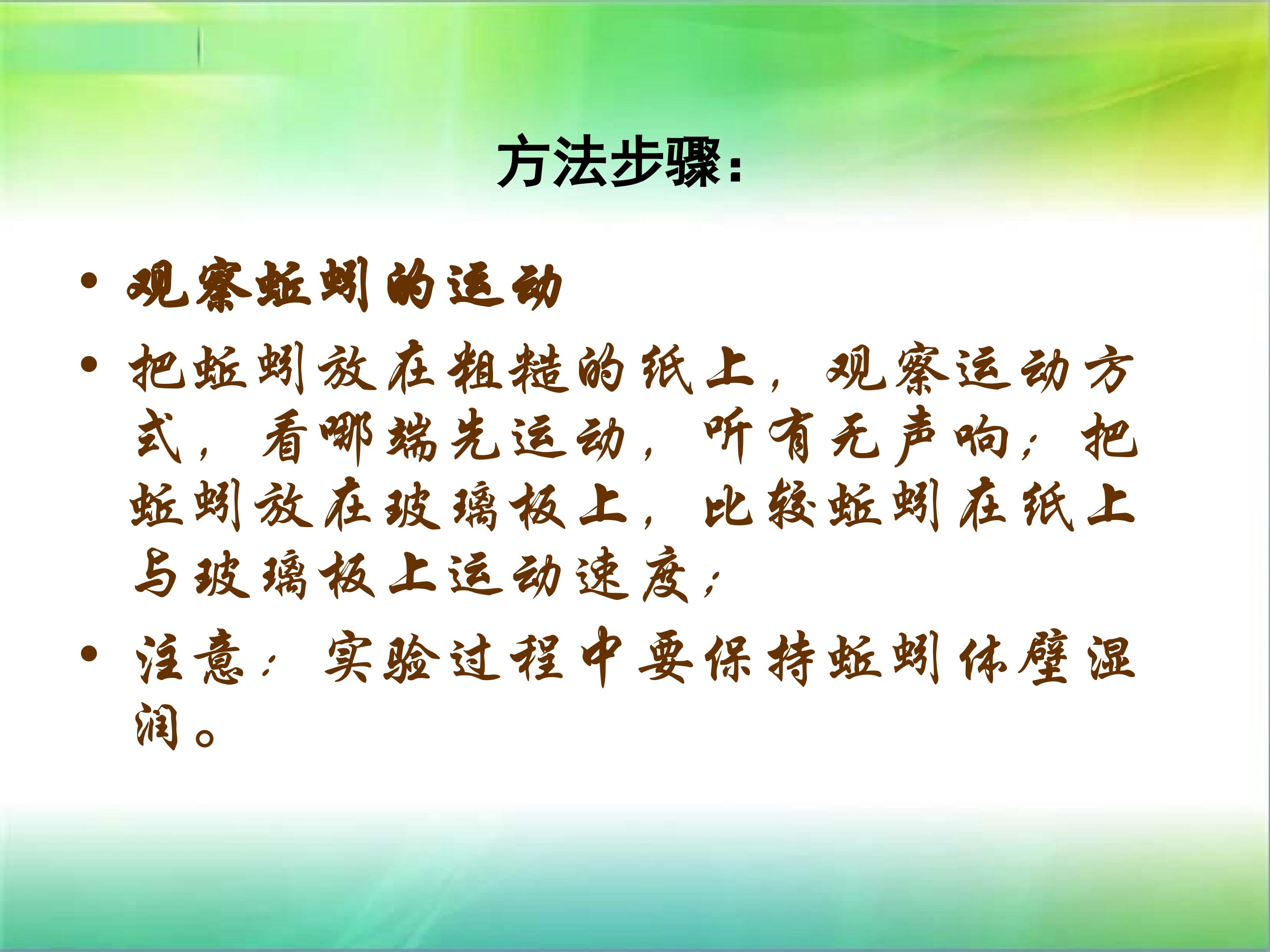 方法步骤：

• 观察蚯蚓的运动

• 把蚯蚓放在粗糙的纸上，观察运动方式，看哪端先运动，听有无声响；把蚯蚓放在玻璃板上，比较蚯蚓在纸上与玻璃板上运动速度；

• 注意：实验过程中要保持蚯蚓体壁湿润。